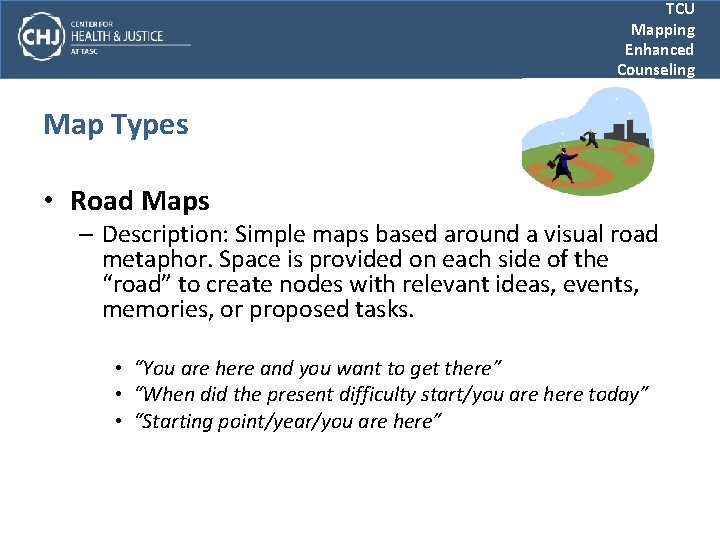 CHJ CENTER FOR HEALTH & JUSTICE AT TASC

TCU Mapping Enhanced Counseling

Map Types

• Road Maps
– Description: Simple maps based around a visual road metaphor. Space is provided on each side of the "road" to create nodes with relevant ideas, events, memories, or proposed tasks.

• "You are here and you want to get there"
• "When did the present difficulty start/you are here today"
• "Starting point/year/you are here"